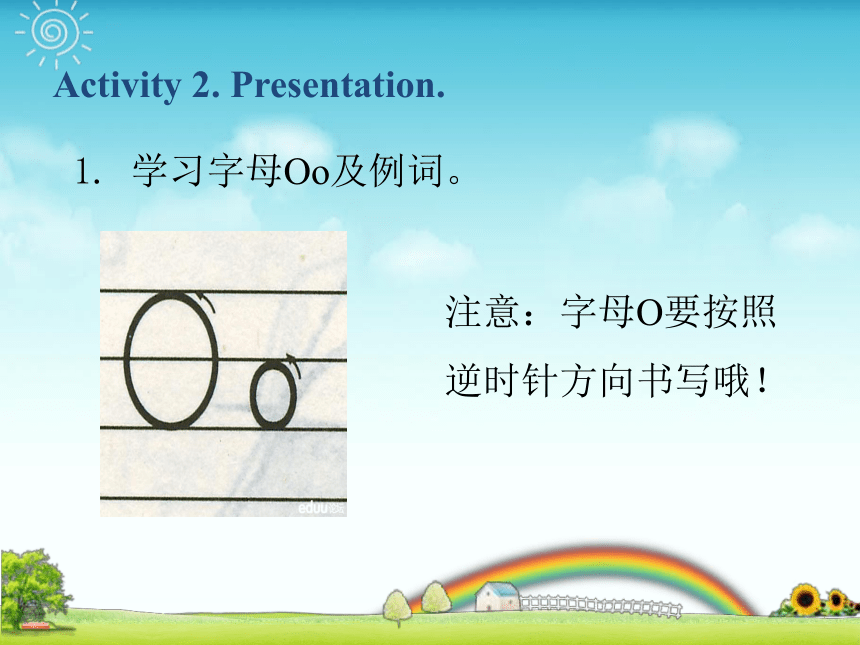 Activity 2. Presentation.

1. 学习字母Oo及例词。

O o

eduu

注意：字母O要按照逆时针方向书写哦！